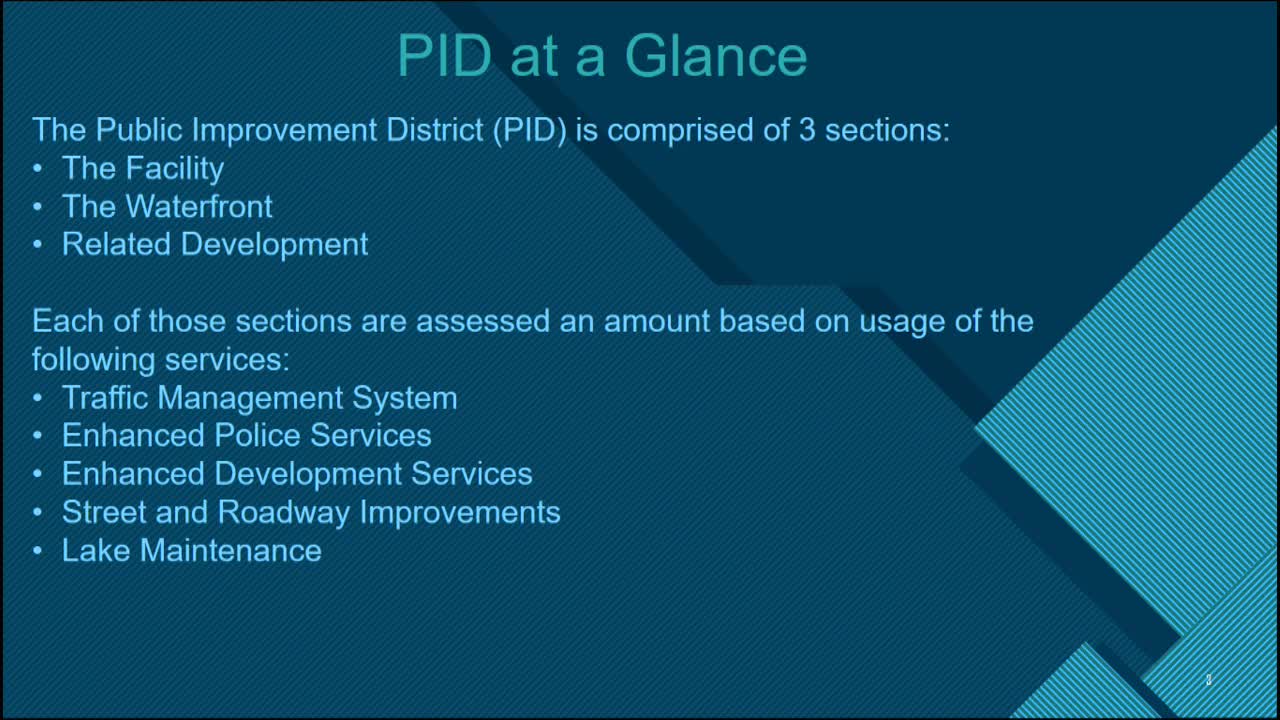 PID at a Glance

The Public Improvement District (PID) is comprised of 3 sections:
• The Facility
• The Waterfront
• Related Development

Each of those sections are assessed an amount based on usage of the following services:
• Traffic Management System
• Enhanced Police Services
• Enhanced Development Services
• Street and Roadway Improvements
• Lake Maintenance

8